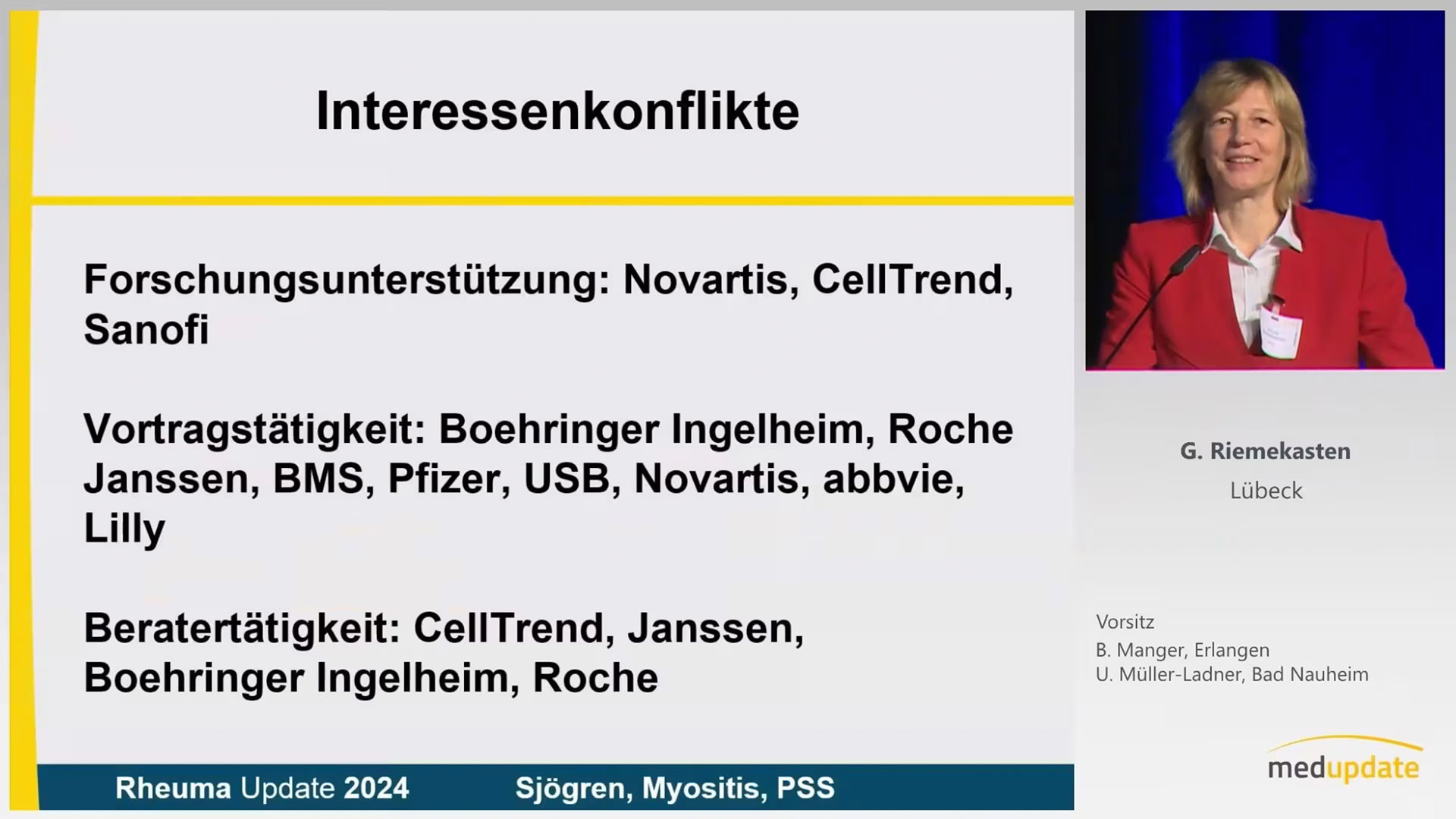 Interessenkonflikte

Forschungsunterstützung: Novartis, CellTrend, Sanofi

Vortragstätigkeit: Boehringer Ingelheim, Roche Janssen, BMS, Pfizer, USB, Novartis, abbvie, Lilly

Beratertätigkeit: CellTrend, Janssen, Boehringer Ingelheim, Roche

Rheuma Update 2024 Sjögren, Myositis, PSS

G. Riemekasten
Lübeck

Vorsitz
B. Manger, Erlangen
U. Müller-Ladner, Bad Nauheim

medupdate